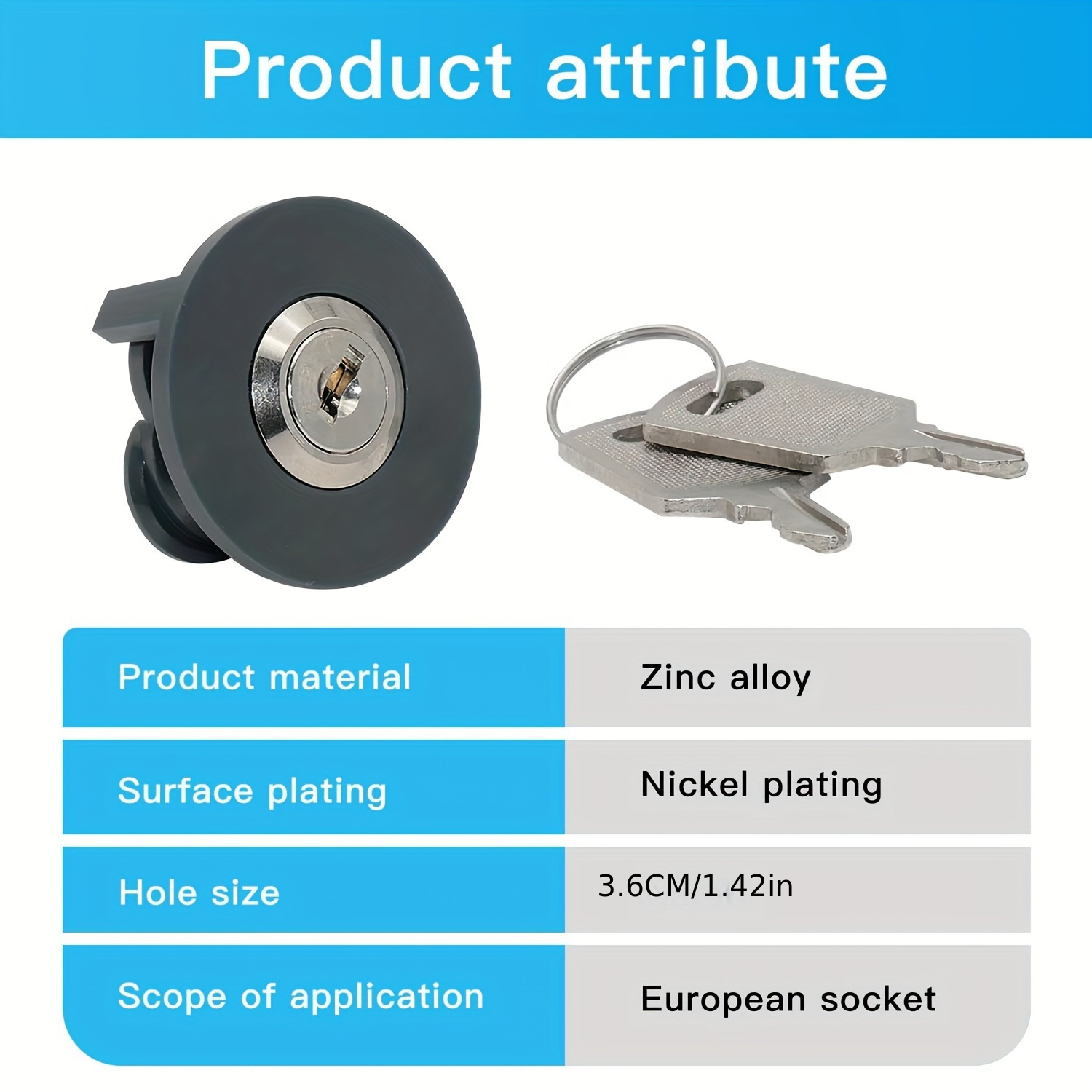 Product attribute

| Product material | Zinc alloy |
|---|---|
| Surface plating | Nickel plating |
| Hole size | 3.6CM/1.42in |
| Scope of application | European socket |